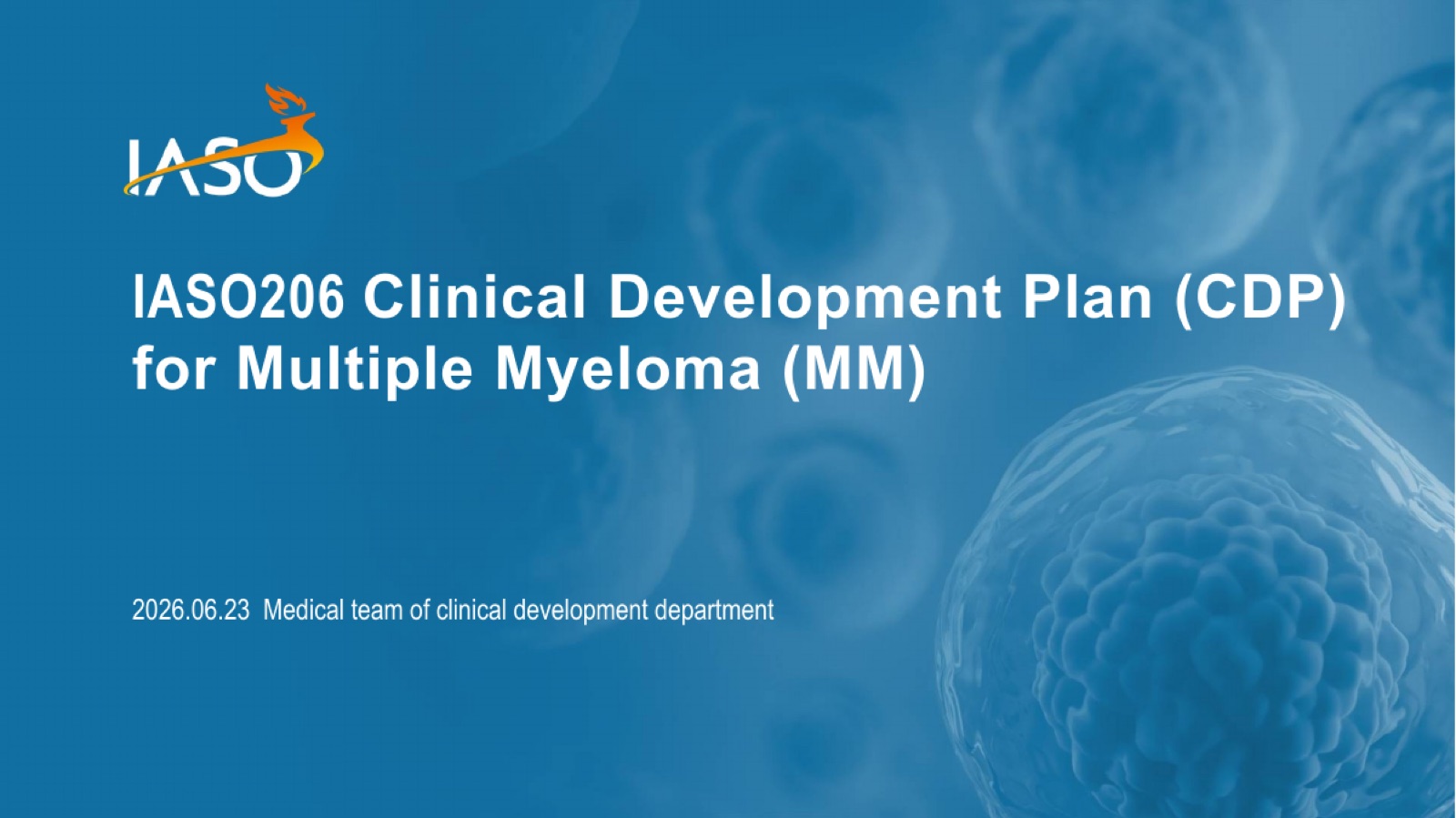 IASO

IASO206 Clinical Development Plan (CDP) for Multiple Myeloma (MM)

2026.06.23 Medical team of clinical development department